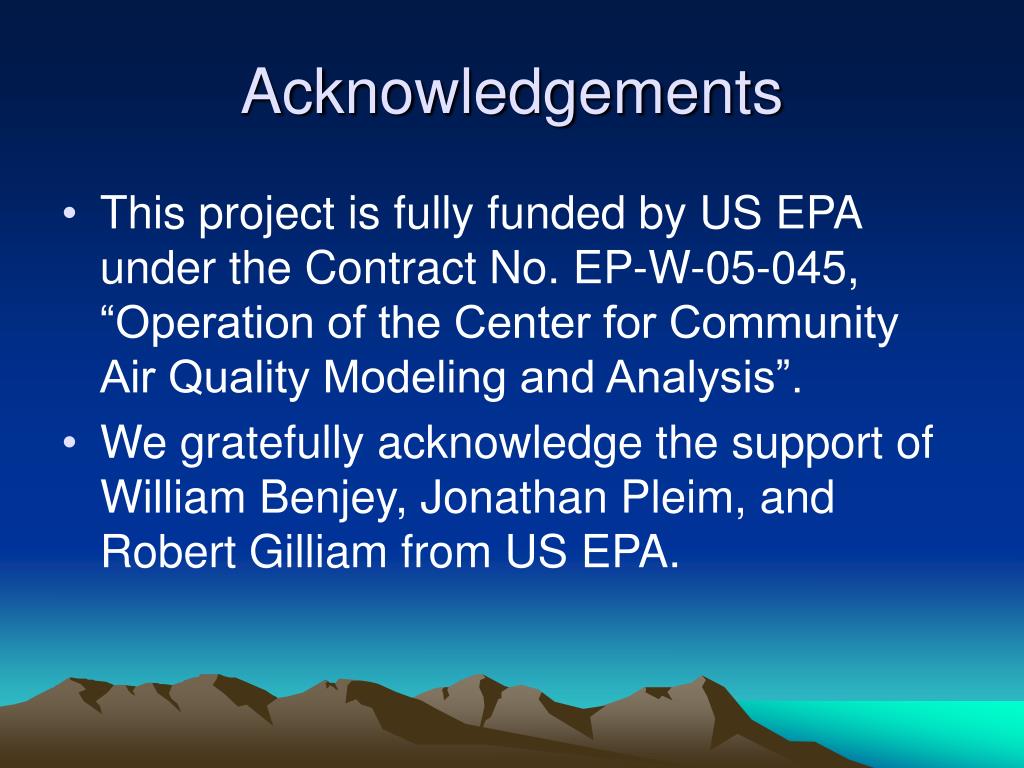 Acknowledgements

• This project is fully funded by US EPA under the Contract No. EP-W-05-045, “Operation of the Center for Community Air Quality Modeling and Analysis”.

• We gratefully acknowledge the support of William Benjey, Jonathan Pleim, and Robert Gilliam from US EPA.